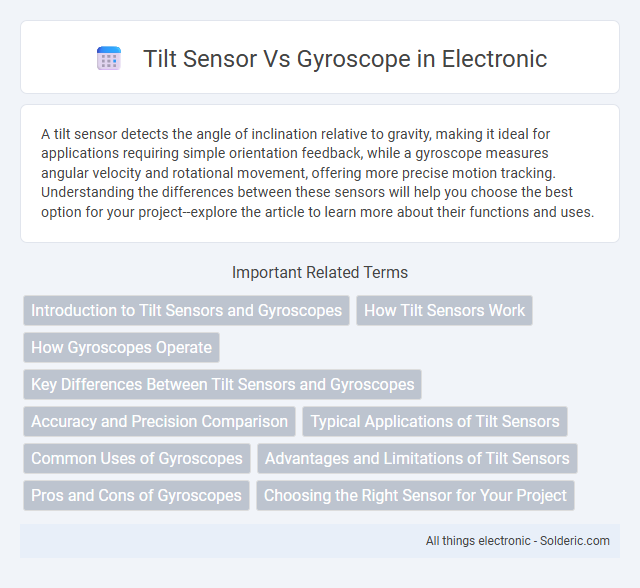 Tilt Sensor Vs Gyroscope in Electronic

A tilt sensor detects the angle of inclination relative to gravity, making it ideal for applications requiring simple orientation feedback, while a gyroscope measures angular velocity and rotational movement, offering more precise motion tracking. Understanding the differences between these sensors will help you choose the best option for your project--explore the article to learn more about their functions and uses.

Important Related Terms

Introduction to Tilt Sensors and Gyroscopes

How Tilt Sensors Work

How Gyroscopes Operate

Key Differences Between Tilt Sensors and Gyroscopes

Accuracy and Precision Comparison

Typical Applications of Tilt Sensors

Common Uses of Gyroscopes

Advantages and Limitations of Tilt Sensors

Pros and Cons of Gyroscopes

Choosing the Right Sensor for Your Project

All things electronic - Solderic.com